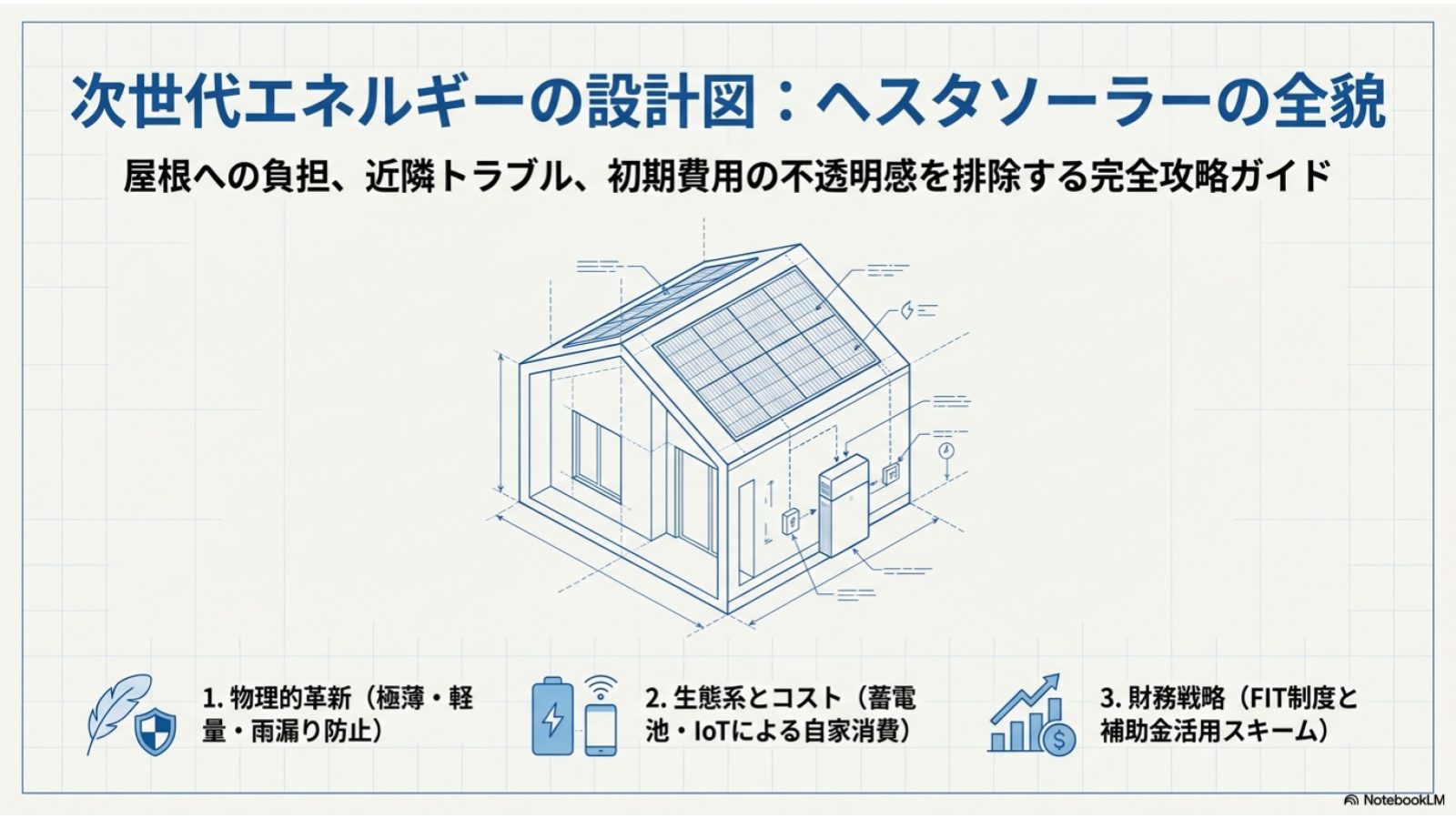 次世代エネルギーの設計図：ヘスタソーラーの全貌

屋根への負担、近隣トラブル、初期費用の不透明感を排除する完全攻略ガイド

1. 物理的革新（極薄・軽量・雨漏り防止）

2. 生態系とコスト（蓄電池・IoTによる自家消費）

3. 財務戦略（FIT制度と補助金活用スキーム）

NotebookLM